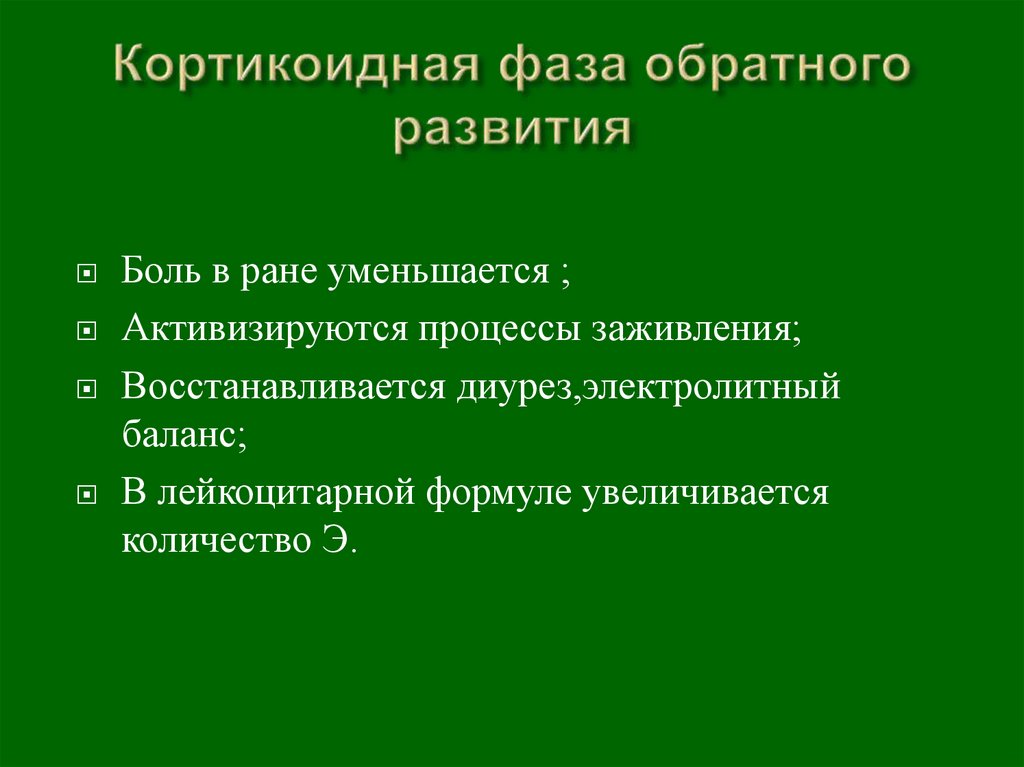 Кортикоидная фаза обратного развития

Боль в ране уменьшается ;

Активизируются процессы заживления;

Восстанавливается диурез,электролитный баланс;

В лейкоцитарной формуле увеличивается количество Э.